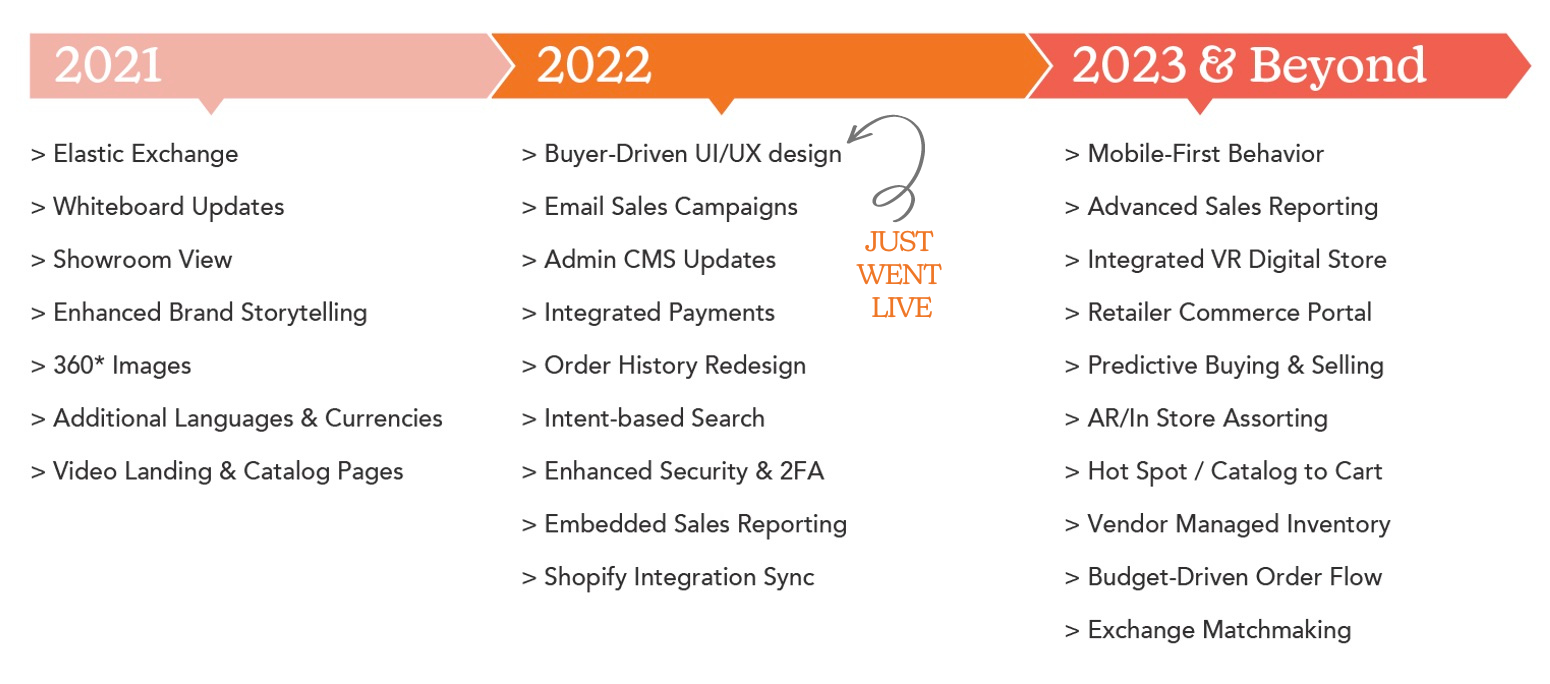 2021

> Elastic Exchange
> Whiteboard Updates
> Showroom View
> Enhanced Brand Storytelling
> 360* Images
> Additional Languages & Currencies
> Video Landing & Catalog Pages

2022

> Buyer-Driven UI/UX design
> Email Sales Campaigns
> Admin CMS Updates
> Integrated Payments
> Order History Redesign
> Intent-based Search
> Enhanced Security & 2FA
> Embedded Sales Reporting
> Shopify Integration Sync

JUST WENT LIVE

2023 & Beyond

> Mobile-First Behavior
> Advanced Sales Reporting
> Integrated VR Digital Store
> Retailer Commerce Portal
> Predictive Buying & Selling
> AR/In Store Assorting
> Hot Spot / Catalog to Cart
> Vendor Managed Inventory
> Budget-Driven Order Flow
> Exchange Matchmaking